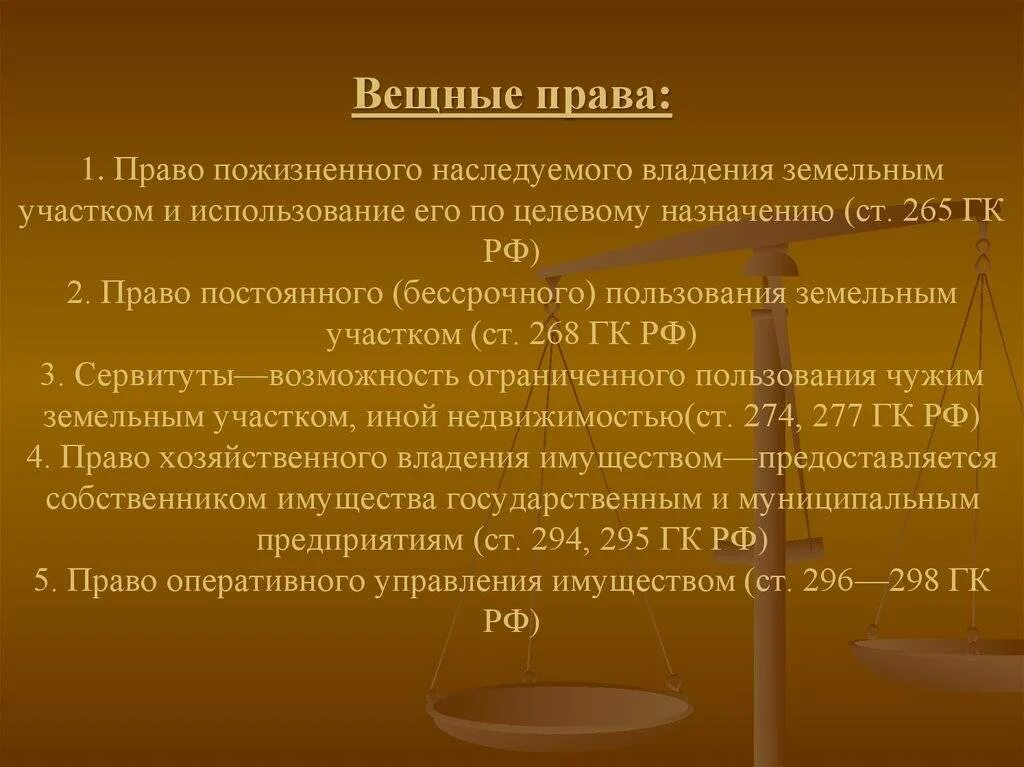 Вещные права:

1. Право пожизненного наследуемого владения земельным участком и использование его по целевому назначению (ст. 265 ГК РФ)
2. Право постоянного (бессрочного) пользования земельным участком (ст. 268 ГК РФ)
3. Сервитуты—возможность ограниченного пользования чужим земельным участком, иной недвижимостью(ст. 274, 277 ГК РФ)
4. Право хозяйственного владения имуществом—предоставляется собственником имущества государственным и муниципальным предприятиям (ст. 294, 295 ГК РФ)
5. Право оперативного управления имуществом (ст. 296—298 ГК РФ)